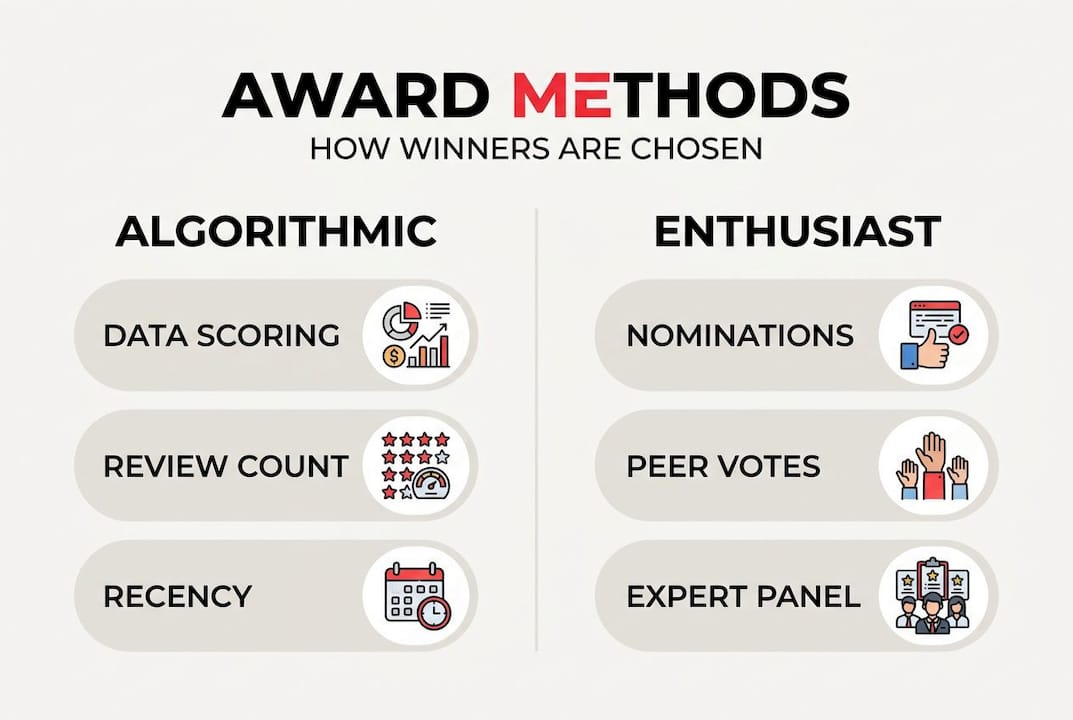 AWARD METHODS

HOW WINNERS ARE CHOSEN

ALGORITHMIC

DATA SCORING

REVIEW COUNT

RECENCY

ENTHUSIAST

NOMINATIONS

PEER VOTES

EXPERT PANEL